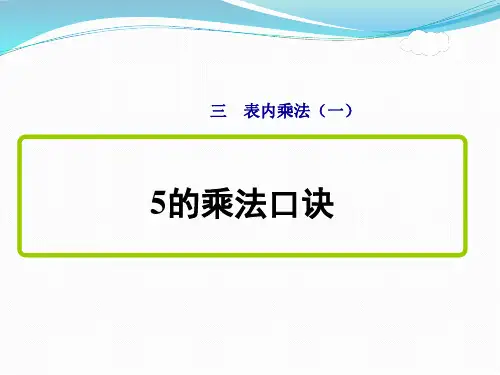 三　表内乘法（一）

5的乘法口诀